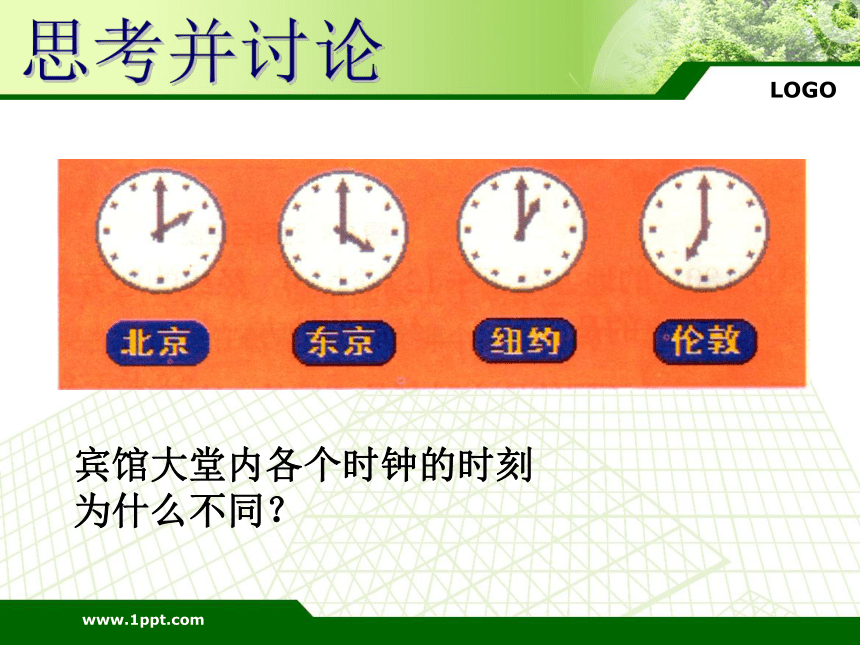 思考并讨论

LOGO

北京

东京

纽约

伦敦

宾馆大堂内各个时钟的时刻为什么不同？

www.1ppt.com